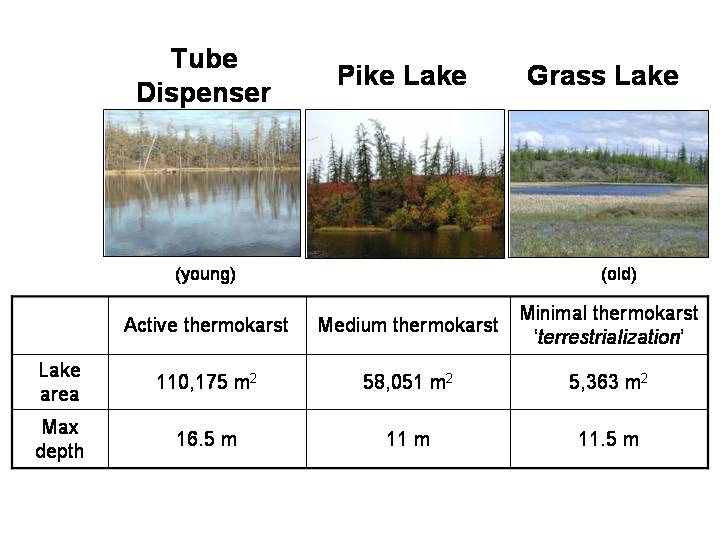 Tube Dispenser

Pike Lake

Grass Lake

(young)

(old)

| | Active thermokarst | Medium thermokarst | Minimal thermokarst '*terrestrialization*' |
|---|---|---|---|
| Lake area | 110,175 $m^2$ | 58,051 $m^2$ | 5,363 $m^2$ |
| Max depth | 16.5 m | 11 m | 11.5 m |